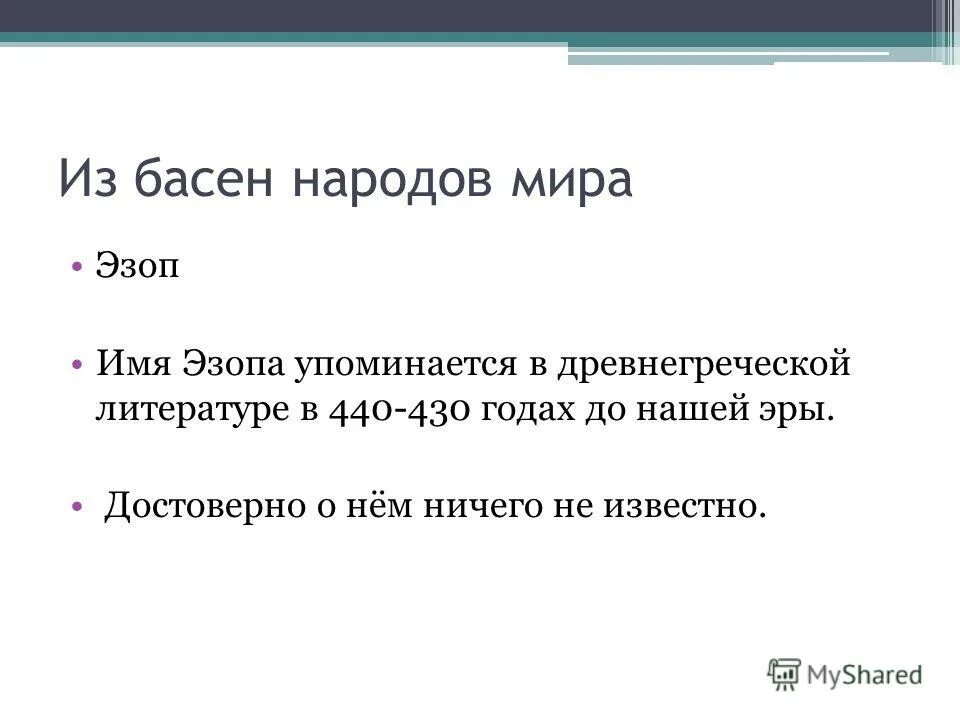 Из басен народов мира

• Эзоп

• Имя Эзопа упоминается в древнегреческой литературе в 440-430 годах до нашей эры.

• Достоверно о нём ничего не известно.

MyShared